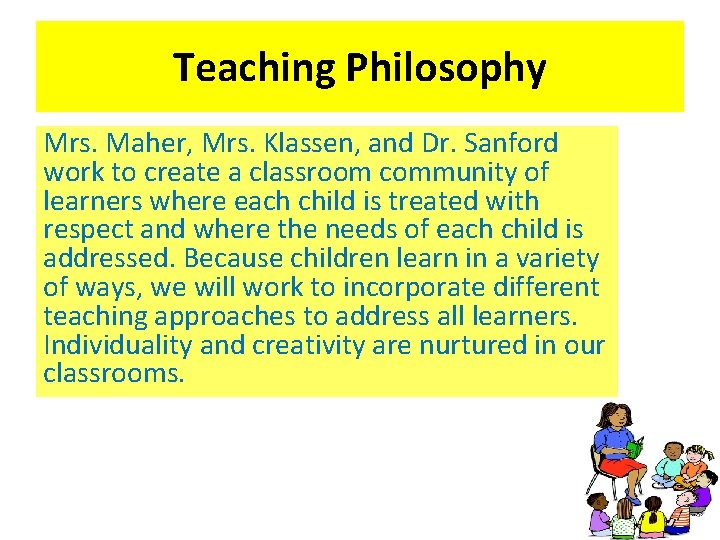 Teaching Philosophy

Mrs. Maher, Mrs. Klassen, and Dr. Sanford work to create a classroom community of learners where each child is treated with respect and where the needs of each child is addressed. Because children learn in a variety of ways, we will work to incorporate different teaching approaches to address all learners. Individuality and creativity are nurtured in our classrooms.